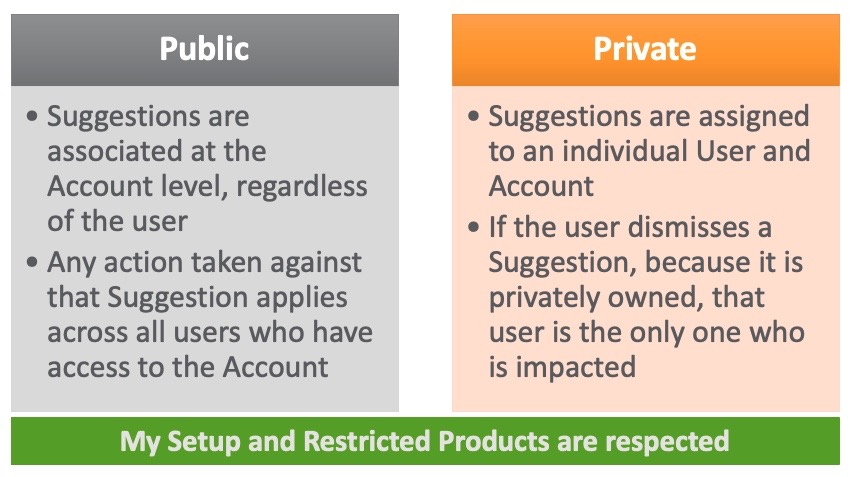 Public

• Suggestions are associated at the Account level, regardless of the user
• Any action taken against that Suggestion applies across all users who have access to the Account

Private

• Suggestions are assigned to an individual User and Account
• If the user dismisses a Suggestion, because it is privately owned, that user is the only one who is impacted

My Setup and Restricted Products are respected